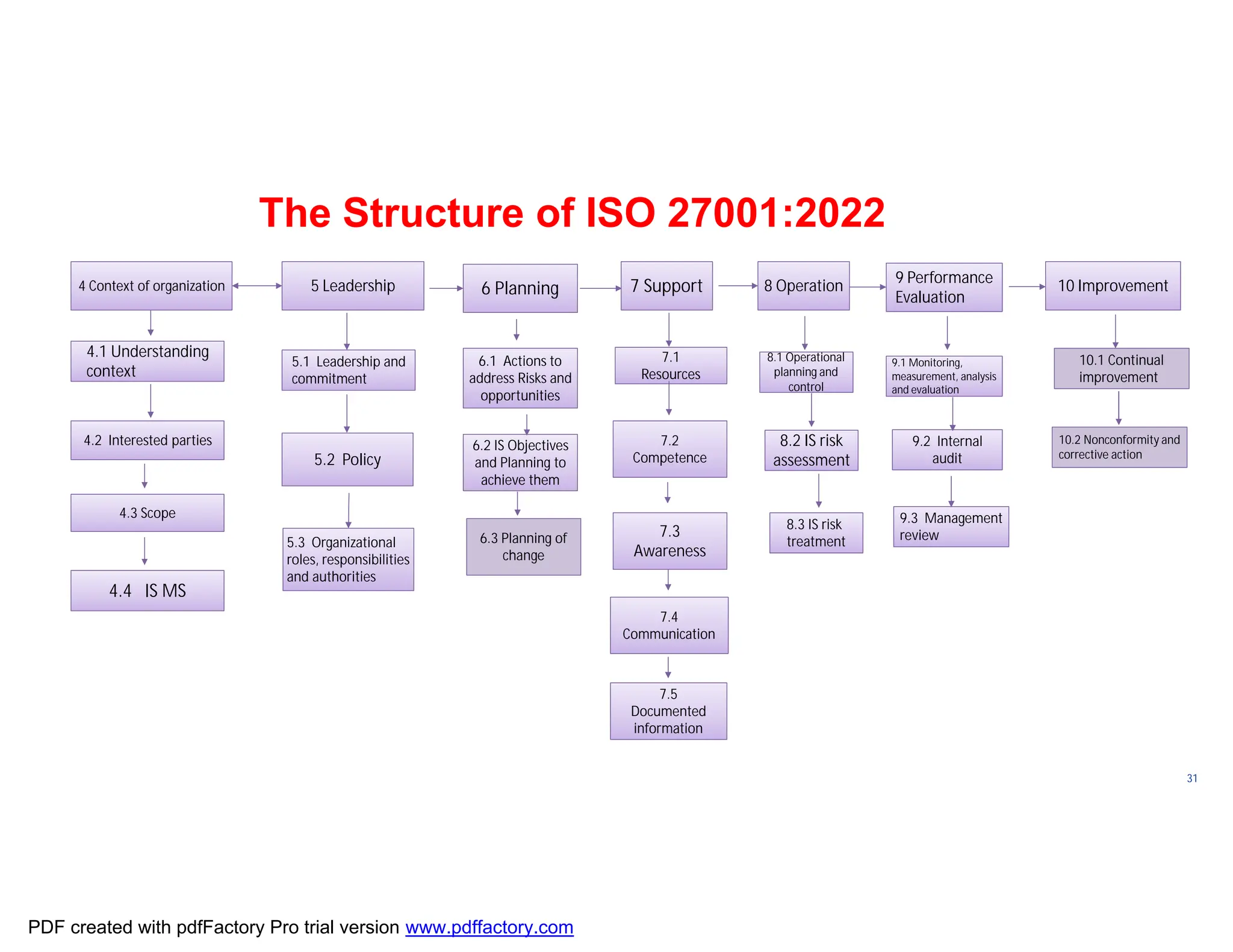 The Structure of ISO 27001:2022

4 Context of organization

4.1 Understanding context

4.2 Interested parties

4.3 Scope

4.4 IS MS

5 Leadership

5.1 Leadership and commitment

5.2 Policy

5.3 Organizational roles, responsibilities and authorities

6 Planning

6.1 Actions to address Risks and opportunities

6.2 IS Objectives and Planning to achieve them

6.3 Planning of change

7 Support

7.1 Resources

7.2 Competence

7.3 Awareness

7.4 Communication

7.5 Documented information

8 Operation

8.1 Operational planning and control

8.2 IS risk assessment

8.3 IS risk treatment

9 Performance Evaluation

9.1 Monitoring, measurement, analysis and evaluation

9.2 Internal audit

9.3 Management review

10 Improvement

10.1 Continual improvement

10.2 Nonconformity and corrective action

31

PDF created with pdfFactory Pro trial version www.pdffactory.com